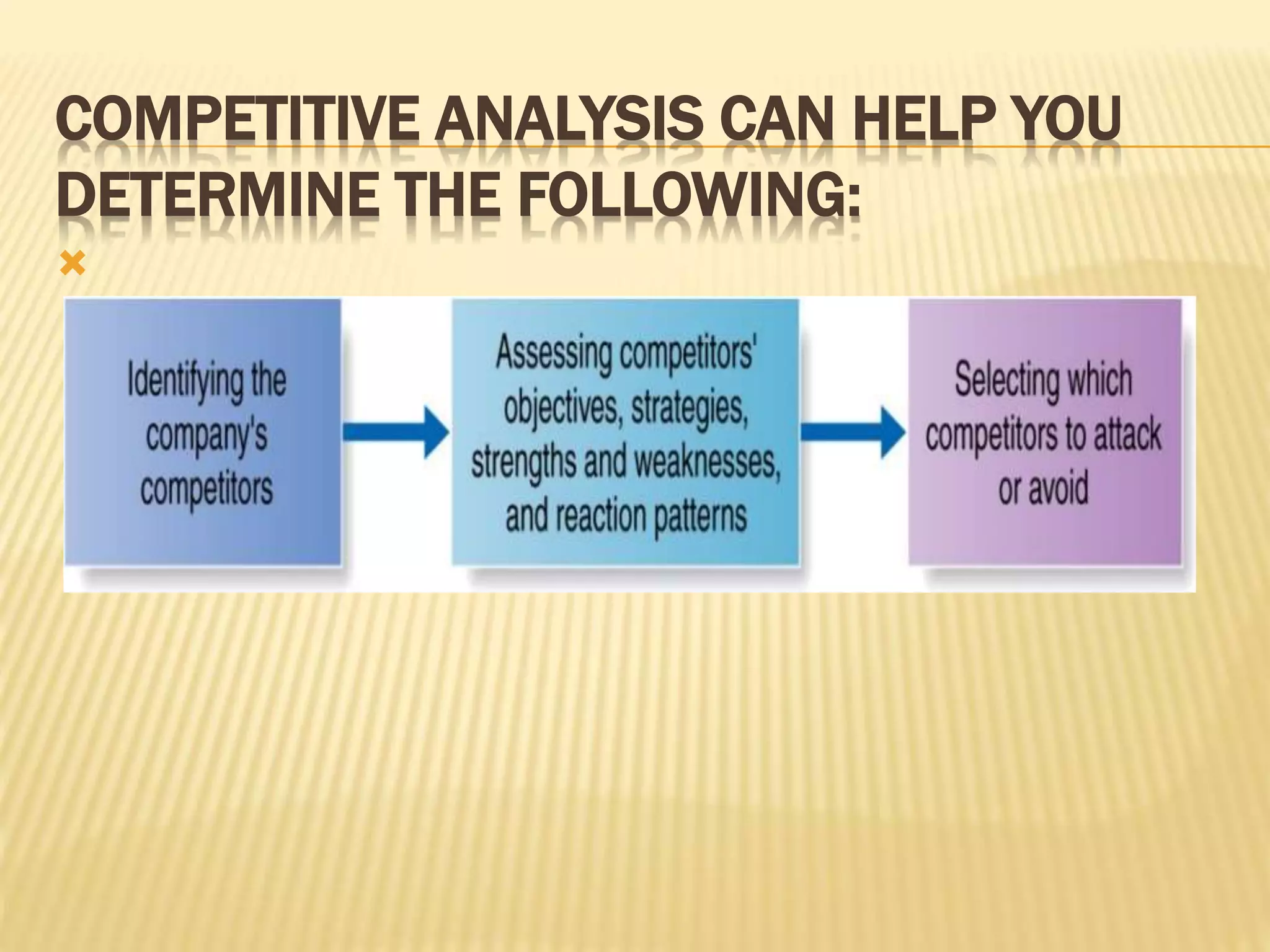 COMPETITIVE ANALYSIS CAN HELP YOU DETERMINE THE FOLLOWING:

Identifying the company's competitors

Assessing competitors' objectives, strategies, strengths and weaknesses, and reaction patterns

Selecting which competitors to attack or avoid